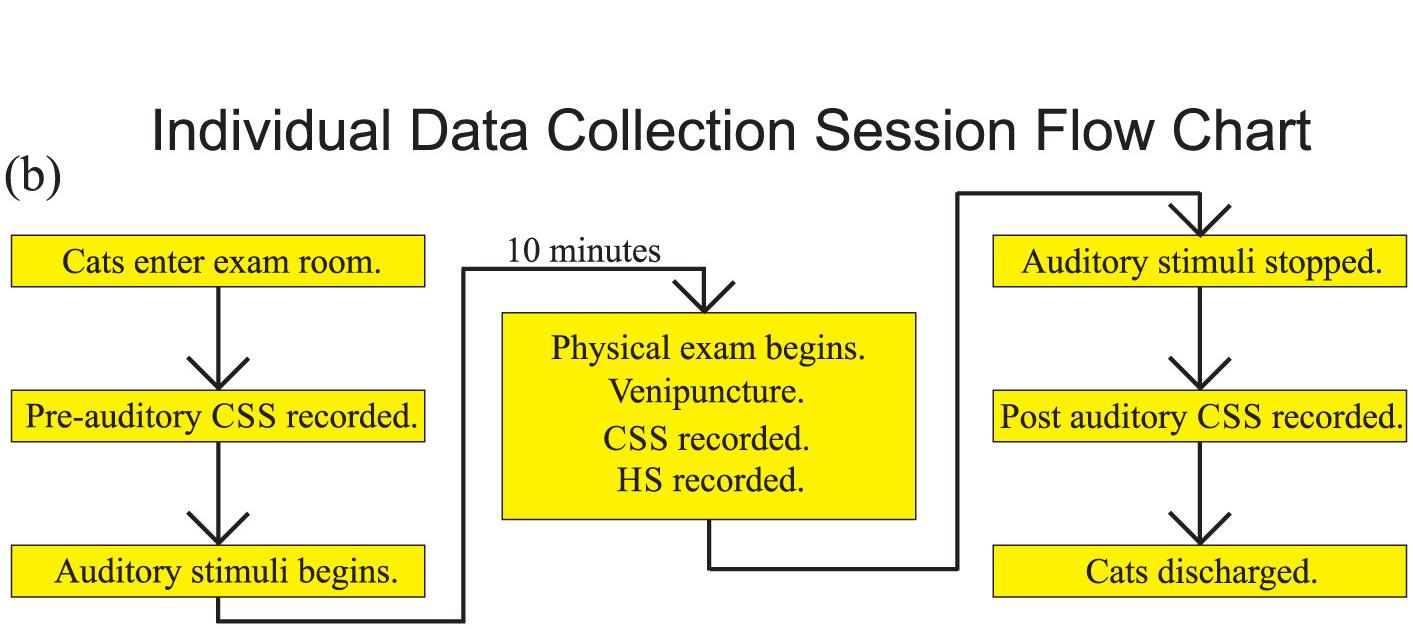 Individual Data Collection Session Flow Chart

(b)

Cats enter exam room.

Pre-auditory CSS recorded.

Auditory stimuli begins.

10 minutes

Physical exam begins.
Venipuncture.
CSS recorded.
HS recorded.

Auditory stimuli stopped.

Post auditory CSS recorded.

Cats discharged.